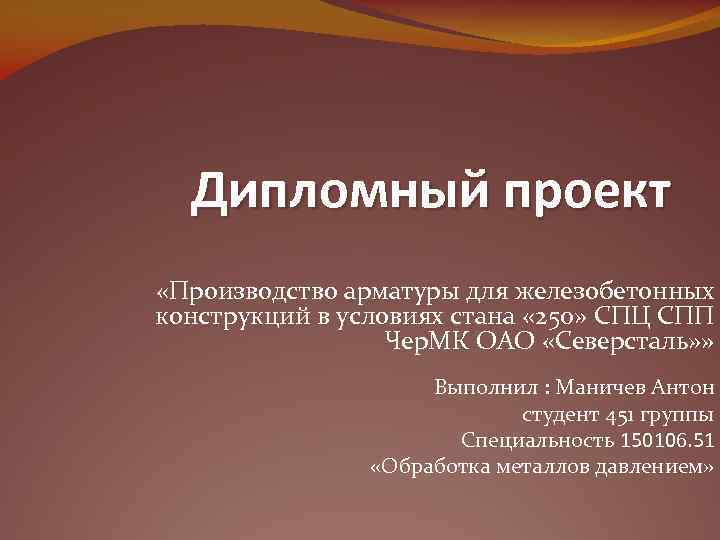 Дипломный проект

«Производство арматуры для железобетонных конструкций в условиях стана «250» СПЦ СПП ЧерМК ОАО «Северсталь»»

Выполнил : Маничев Антон
студент 451 группы
Специальность 150106.51
«Обработка металлов давлением»